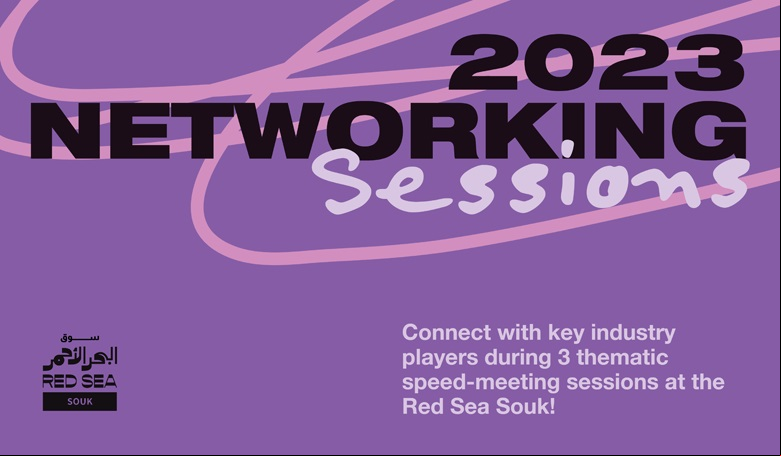 2023
NETWORKING
Sessions

سوق
البحر الأحمر
RED SEA
SOUK

Connect with key industry players during 3 thematic speed-meeting sessions at the Red Sea Souk!